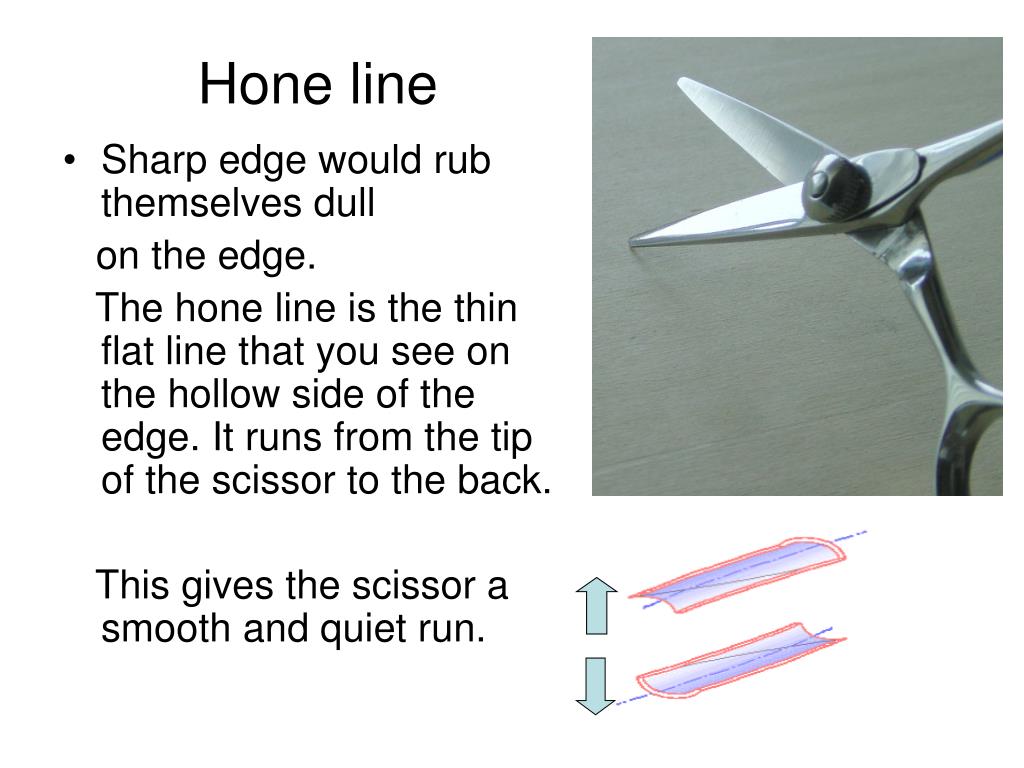 Hone line

• Sharp edge would rub themselves dull

on the edge.

The hone line is the thin flat line that you see on the hollow side of the edge. It runs from the tip of the scissor to the back.

This gives the scissor a smooth and quiet run.